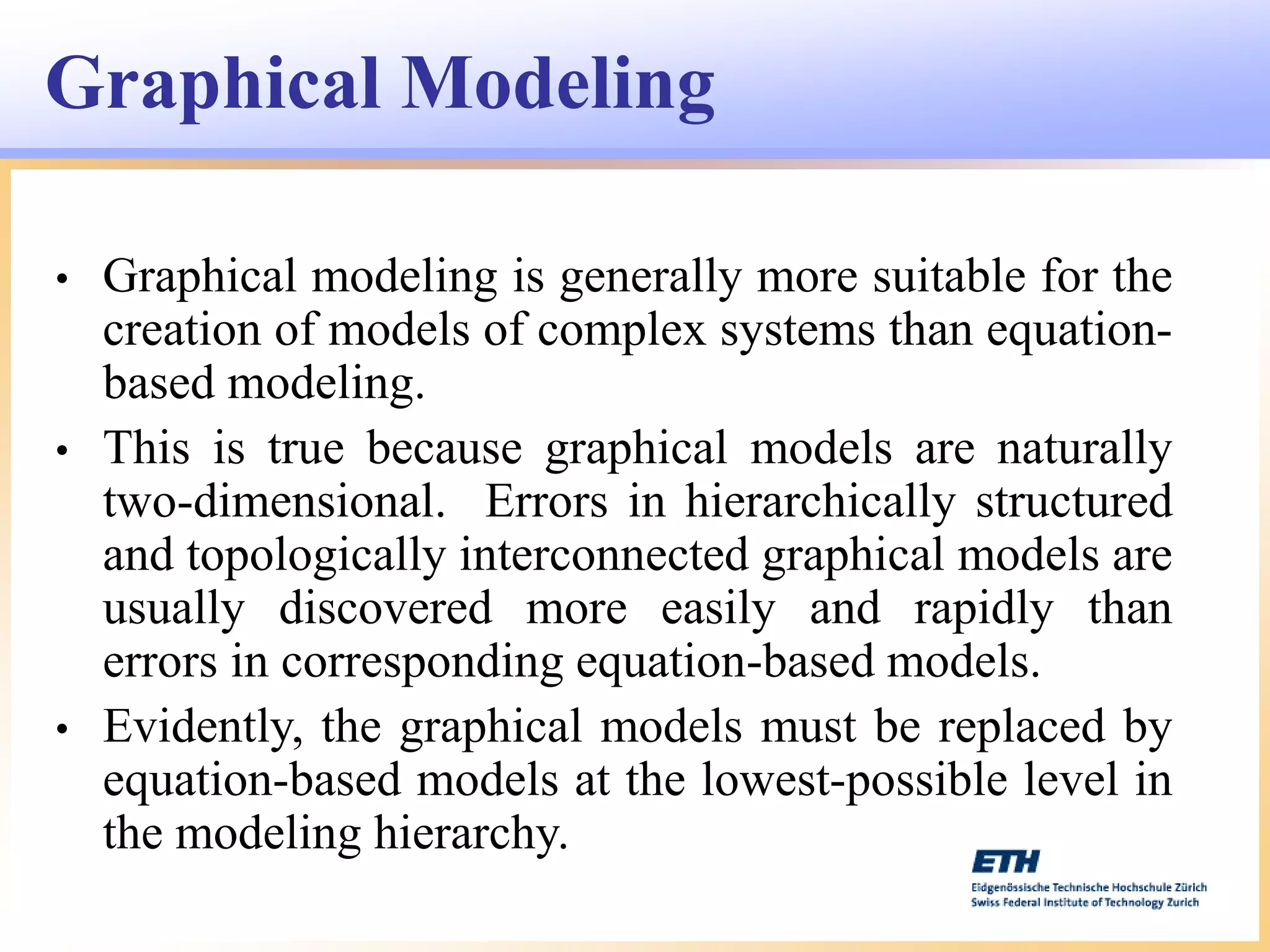 Graphical Modeling

• Graphical modeling is generally more suitable for the creation of models of complex systems than equation-based modeling.

• This is true because graphical models are naturally two-dimensional. Errors in hierarchically structured and topologically interconnected graphical models are usually discovered more easily and rapidly than errors in corresponding equation-based models.

• Evidently, the graphical models must be replaced by equation-based models at the lowest-possible level in the modeling hierarchy.

ETH
Eidgenössische Technische Hochschule Zürich
Swiss Federal Institute of Technology Zurich